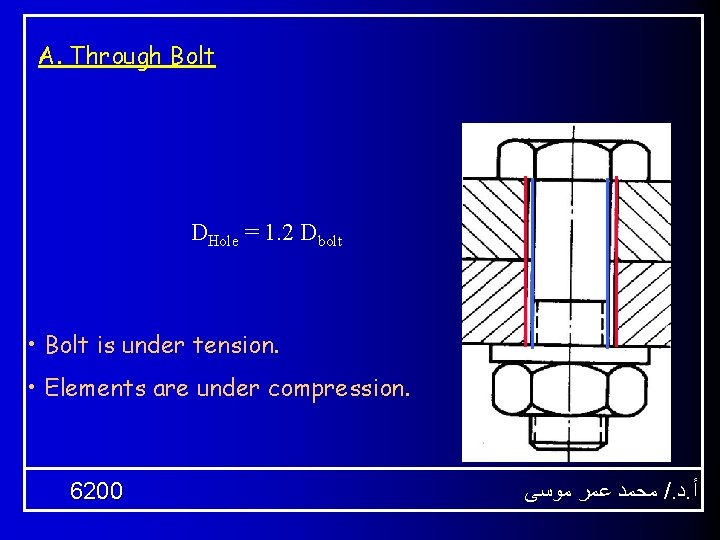 A. Through Bolt

$D_{Hole} = 1.2\ D_{bolt}$

• Bolt is under tension.

• Elements are under compression.

6200

أ.د./ محمد عمر موسى